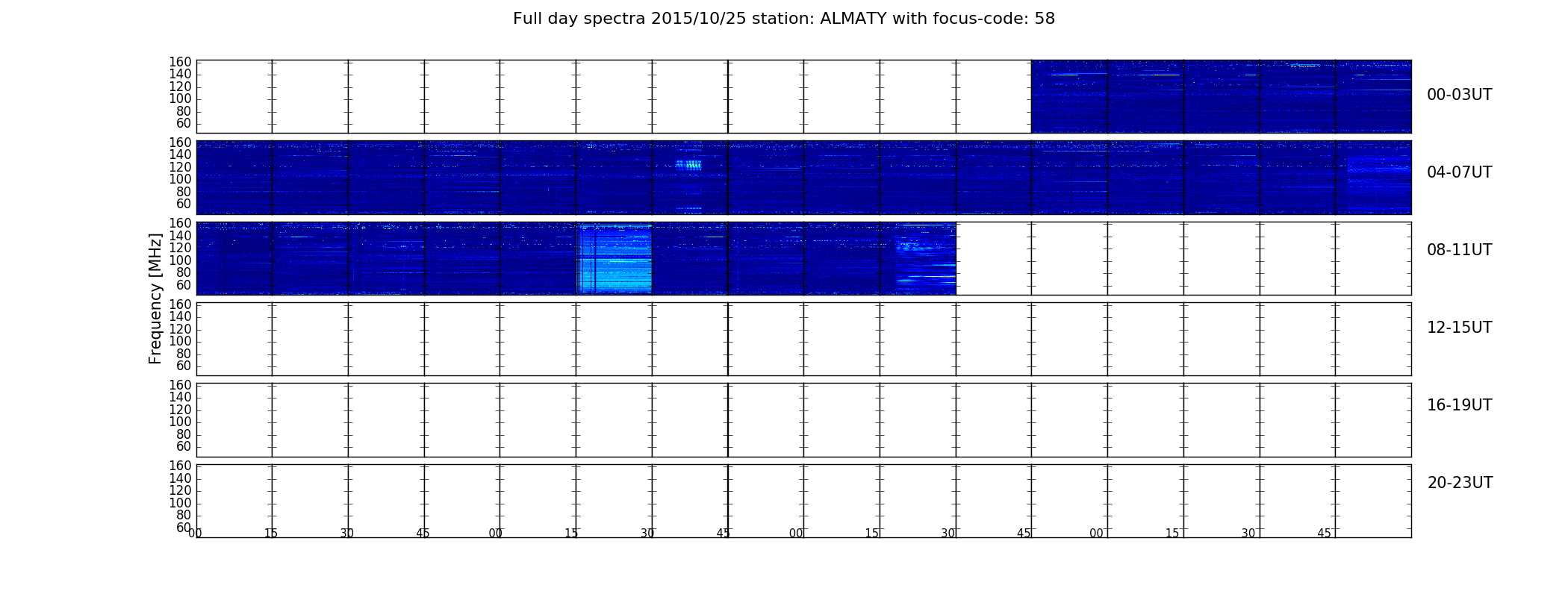 Full day spectra 2015/10/25 station: ALMATY with focus-code: 58

Frequency [MHz]

160
140
120
100
80
60

00-03UT

160
140
120
100
80
60

04-07UT

160
140
120
100
80
60

08-11UT

160
140
120
100
80
60

12-15UT

160
140
120
100
80
60

16-19UT

160
140
120
100
80
60

20-23UT

00 15 30 45 00 15 30 45 00 15 30 45 00 15 30 45